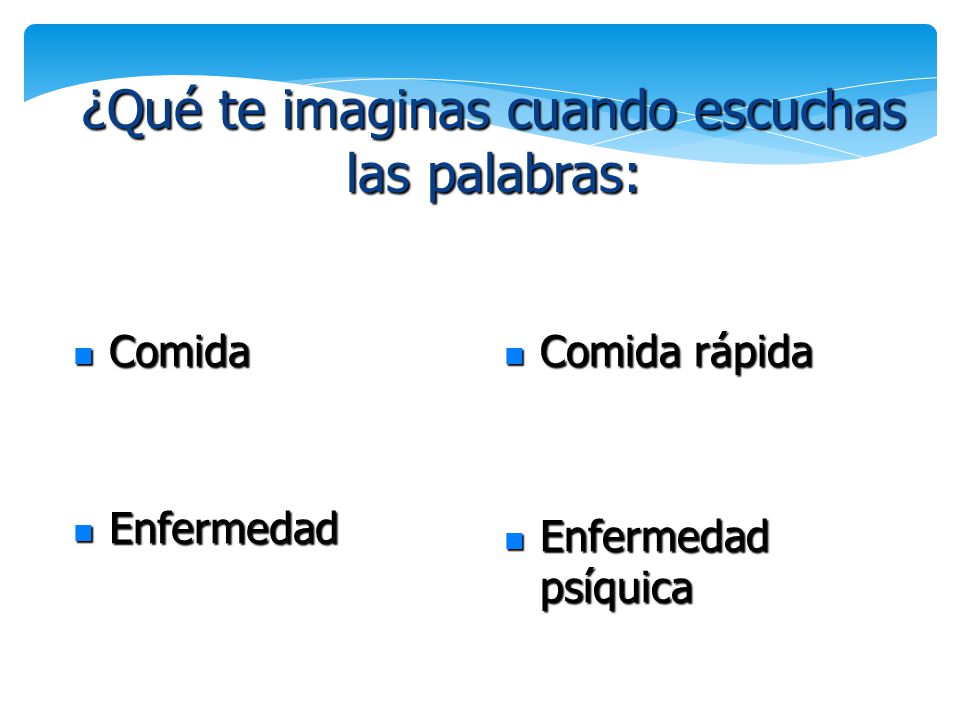 ¿Qué te imaginas cuando escuchas las palabras:

- Comida

- Enfermedad

- Comida rápida

- Enfermedad psíquica